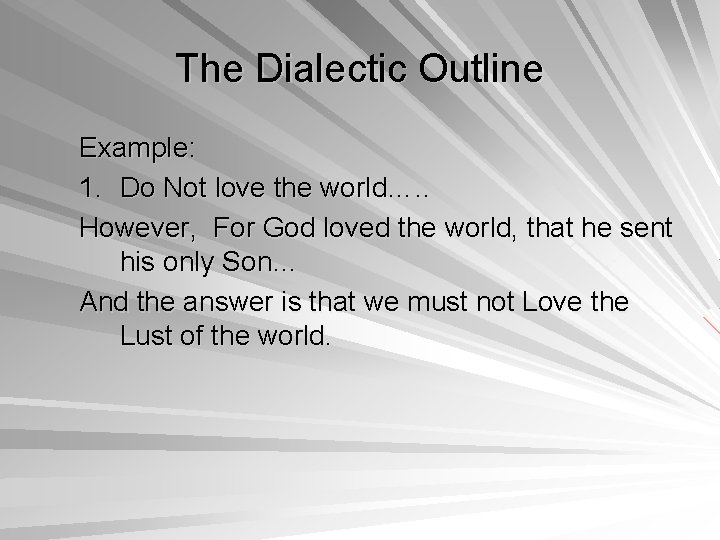 The Dialectic Outline

Example:

1. Do Not love the world…..

However, For God loved the world, that he sent his only Son…

And the answer is that we must not Love the Lust of the world.